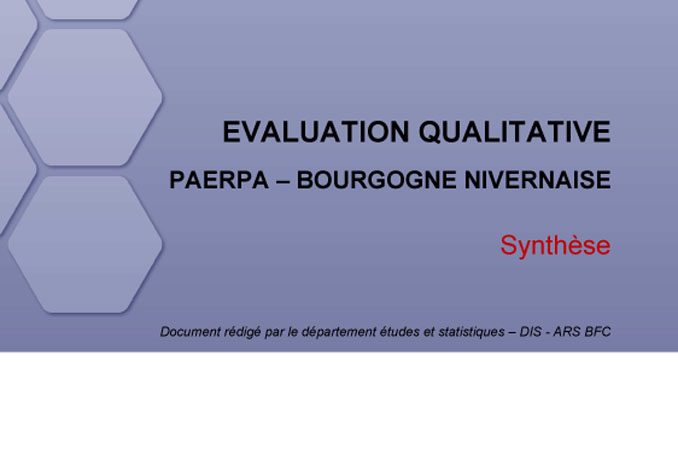 EVALUATION QUALITATIVE

PAERPA – BOURGOGNE NIVERNAISE

Synthèse

Document rédigé par le département études et statistiques – DIS - ARS BFC